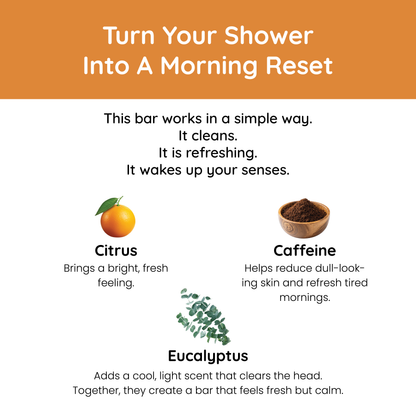 Turn Your Shower Into A Morning Reset

This bar works in a simple way.
It cleans.
It is refreshing.
It wakes up your senses.

Citrus
Brings a bright, fresh feeling.

Caffeine
Helps reduce dull-looking skin and refresh tired mornings.

Eucalyptus
Adds a cool, light scent that clears the head.
Together, they create a bar that feels fresh but calm.